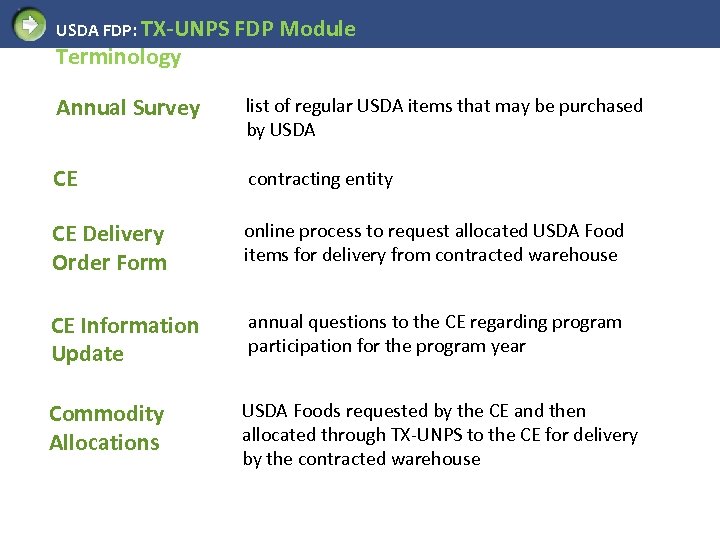 USDA FDP: TX-UNPS FDP Module

Terminology

Annual Survey
list of regular USDA items that may be purchased by USDA

CE
contracting entity

CE Delivery Order Form
online process to request allocated USDA Food items for delivery from contracted warehouse

CE Information Update
annual questions to the CE regarding program participation for the program year

Commodity Allocations
USDA Foods requested by the CE and then allocated through TX-UNPS to the CE for delivery by the contracted warehouse